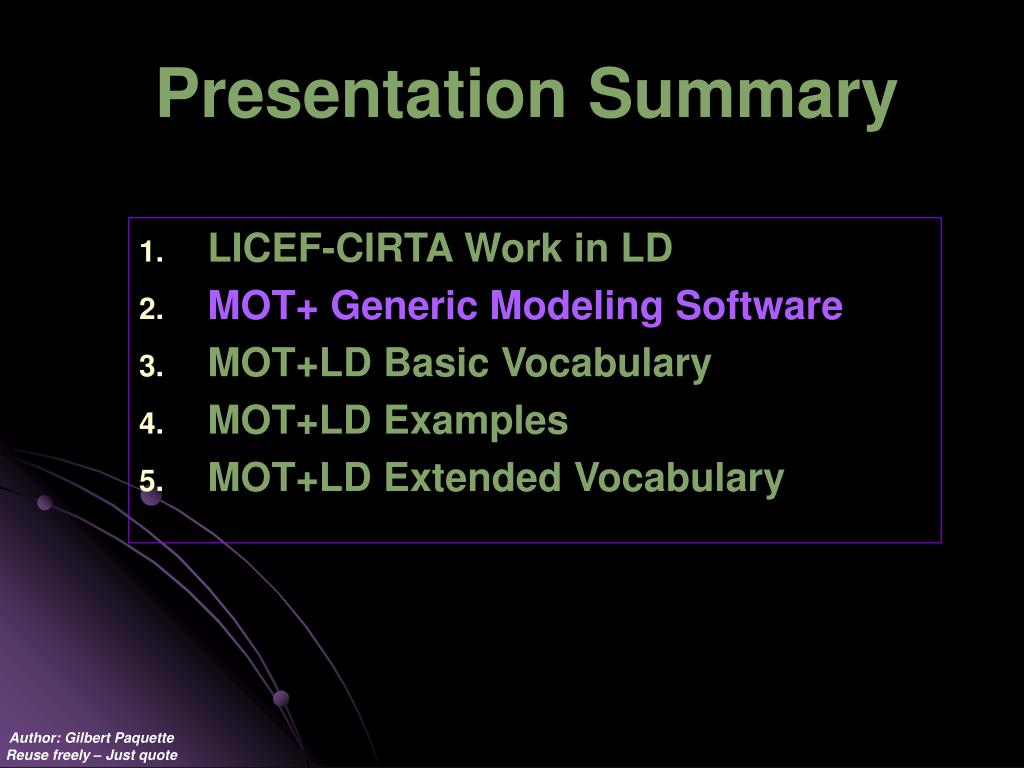 Presentation Summary

1. LICEF-CIRTA Work in LD
2. MOT+ Generic Modeling Software
3. MOT+LD Basic Vocabulary
4. MOT+LD Examples
5. MOT+LD Extended Vocabulary

Author: Gilbert Paquette
Reuse freely – Just quote